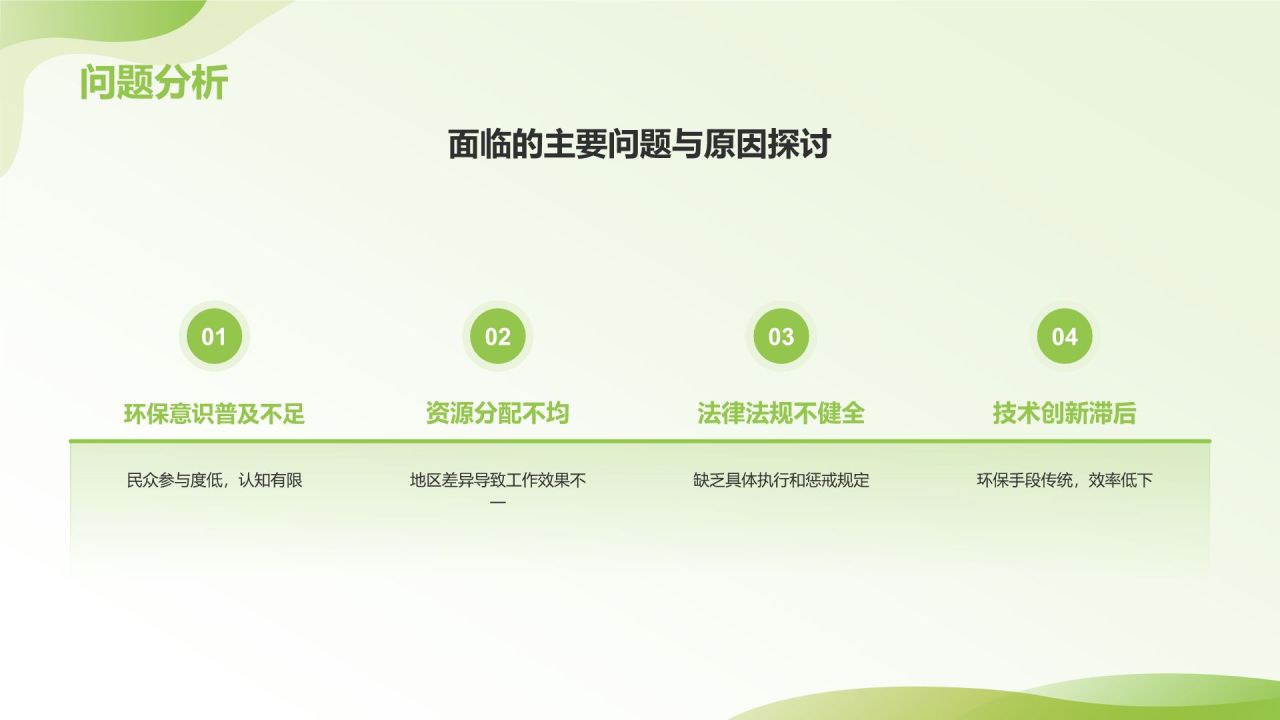 问题分析

面临的主要问题与原因探讨

01

环保意识普及不足

民众参与度低，认知有限

02

资源分配不均

地区差异导致工作效果不一

03

法律法规不健全

缺乏具体执行和惩戒规定

04

技术创新滞后

环保手段传统，效率低下